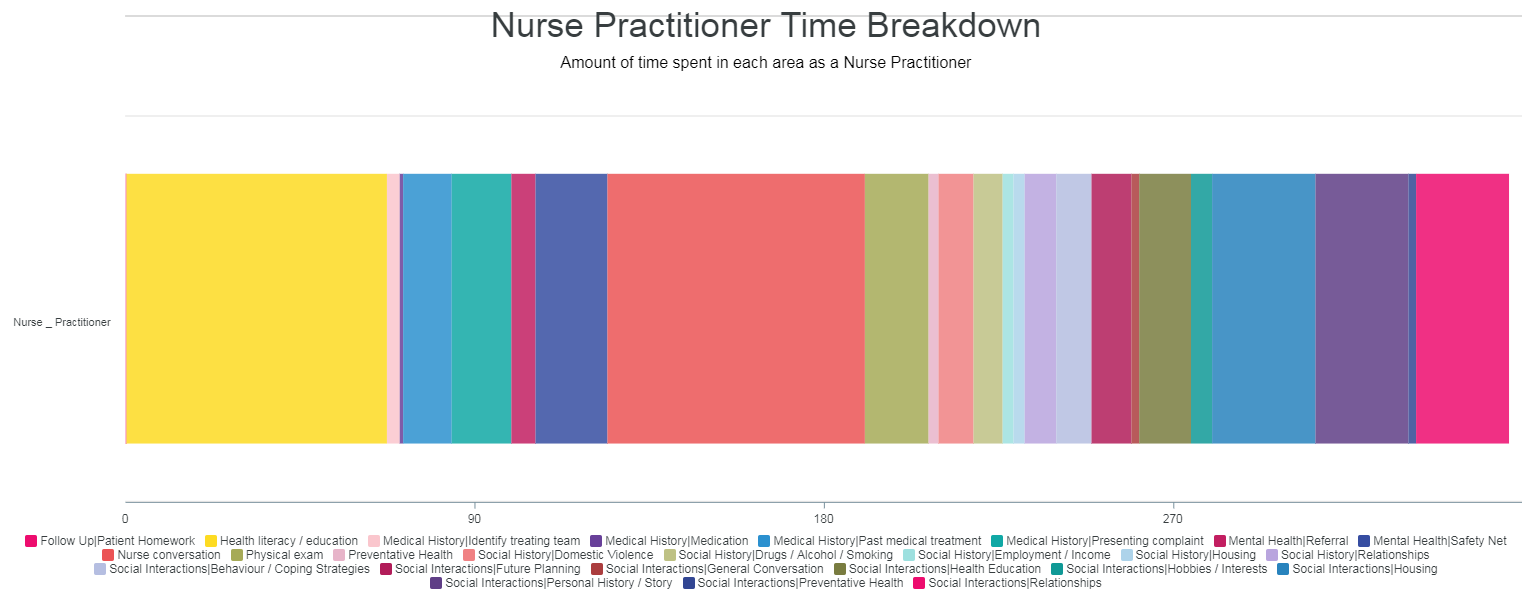 Nurse Practitioner Time Breakdown

Amount of time spent in each area as a Nurse Practitioner

Nurse _ Practitioner

0
90
180
270

Follow Up|Patient Homework
Health literacy / education
Medical History|Identify treating team
Medical History|Medication
Medical History|Past medical treatment
Medical History|Presenting complaint
Mental Health|Referral
Mental Health|Safety Net
Nurse conversation
Physical exam
Preventative Health
Social History|Domestic Violence
Social History|Drugs / Alcohol / Smoking
Social History|Employment / Income
Social History|Housing
Social History|Relationships
Social Interactions|Behaviour / Coping Strategies
Social Interactions|Future Planning
Social Interactions|General Conversation
Social Interactions|Health Education
Social Interactions|Hobbies / Interests
Social Interactions|Housing
Social Interactions|Personal History / Story
Social Interactions|Preventative Health
Social Interactions|Relationships